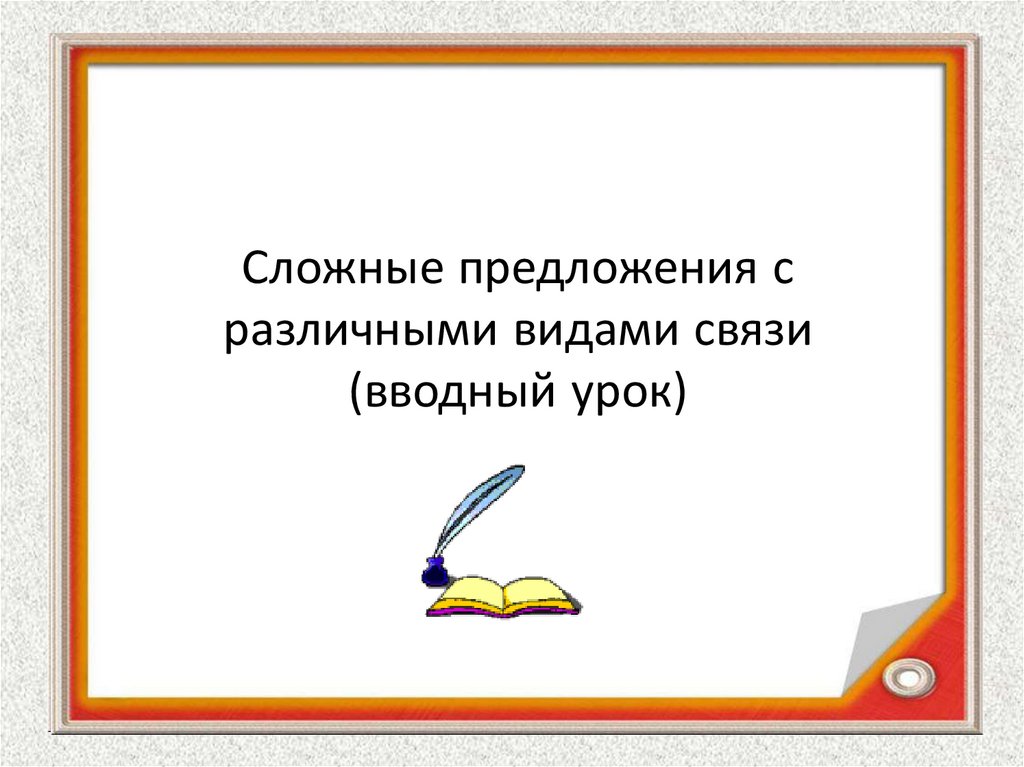 Сложные предложения с различными видами связи (вводный урок)